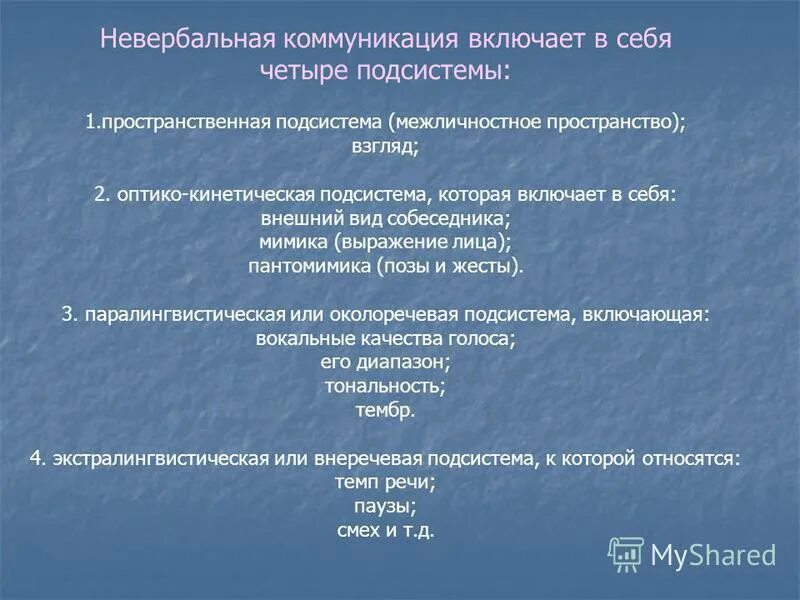 Невербальная коммуникация включает в себя четыре подсистемы:

1.пространственная подсистема (межличностное пространство);
взгляд;

2. оптико-кинетическая подсистема, которая включает в себя:
внешний вид собеседника;
мимика (выражение лица);
пантомимика (позы и жесты).

3. паралингвистическая или околоречевая подсистема, включающая:
вокальные качества голоса;
его диапазон;
тональность;
тембр.

4. экстралингвистическая или внеречевая подсистема, к которой относятся:
темп речи;
паузы;
смех и т.д.

MyShared